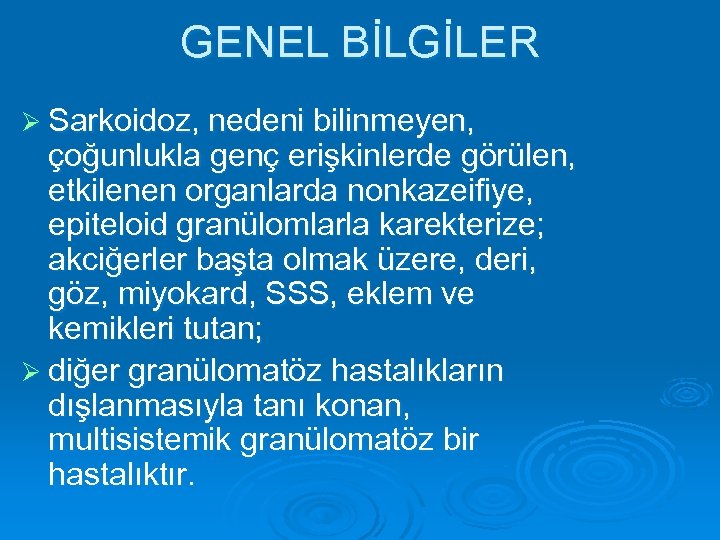 GENEL BİLGİLER

➢ Sarkoidoz, nedeni bilinmeyen, çoğunlukla genç erişkinlerde görülen, etkilenen organlarda nonkazeifiye, epiteloid granülomlarla karekterize; akciğerler başta olmak üzere, deri, göz, miyokard, SSS, eklem ve kemikleri tutan;

➢ diğer granülomatöz hastalıkların dışlanmasıyla tanı konan, multisistemik granülomatöz bir hastalıktır.